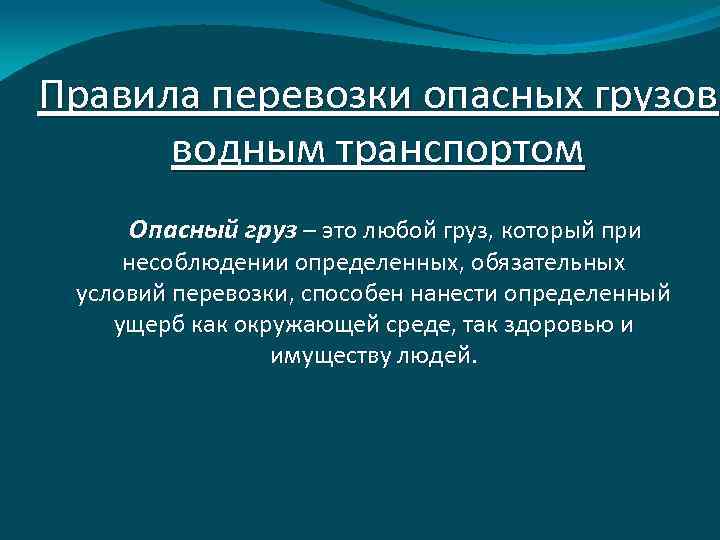 Правила перевозки опасных грузов водным транспортом

Опасный груз – это любой груз, который при несоблюдении определенных, обязательных условий перевозки, способен нанести определенный ущерб как окружающей среде, так здоровью и имуществу людей.